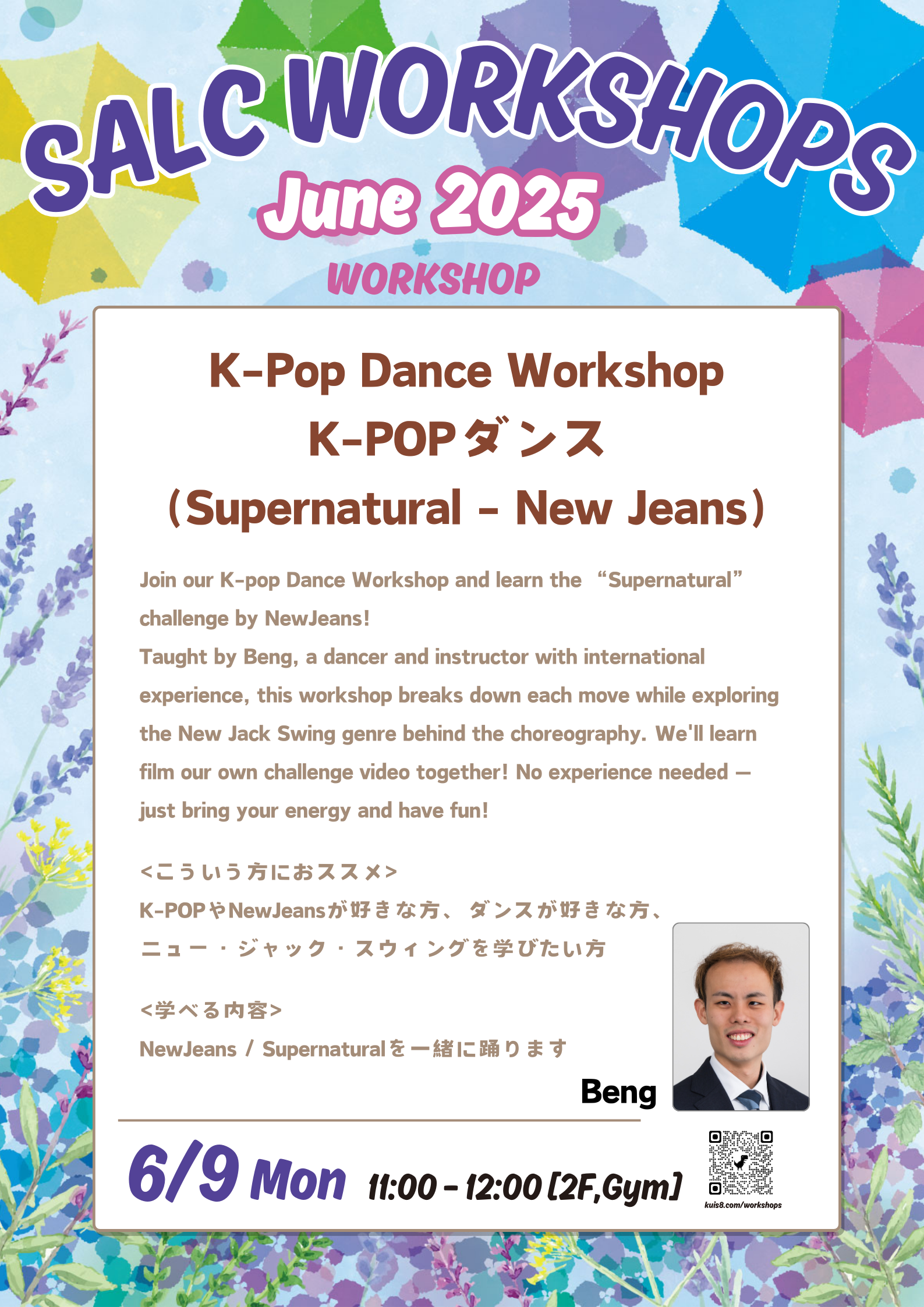 SALC WORKSHOPS
June 2025
WORKSHOP

K-Pop Dance Workshop
K-POPダンス
（Supernatural - New Jeans）

Join our K-pop Dance Workshop and learn the “Supernatural” challenge by NewJeans!
Taught by Beng, a dancer and instructor with international experience, this workshop breaks down each move while exploring the New Jack Swing genre behind the choreography. We'll learn film our own challenge video together! No experience needed — just bring your energy and have fun!

<こういう方におススメ>
K-POPやNewJeansが好きな方、ダンスが好きな方、
ニュー・ジャック・スウィングを学びたい方

<学べる内容>
NewJeans / Supernaturalを一緒に踊ります

Beng

6/9 Mon 11:00 - 12:00 [2F,Gym]

kuis8.com/workshops